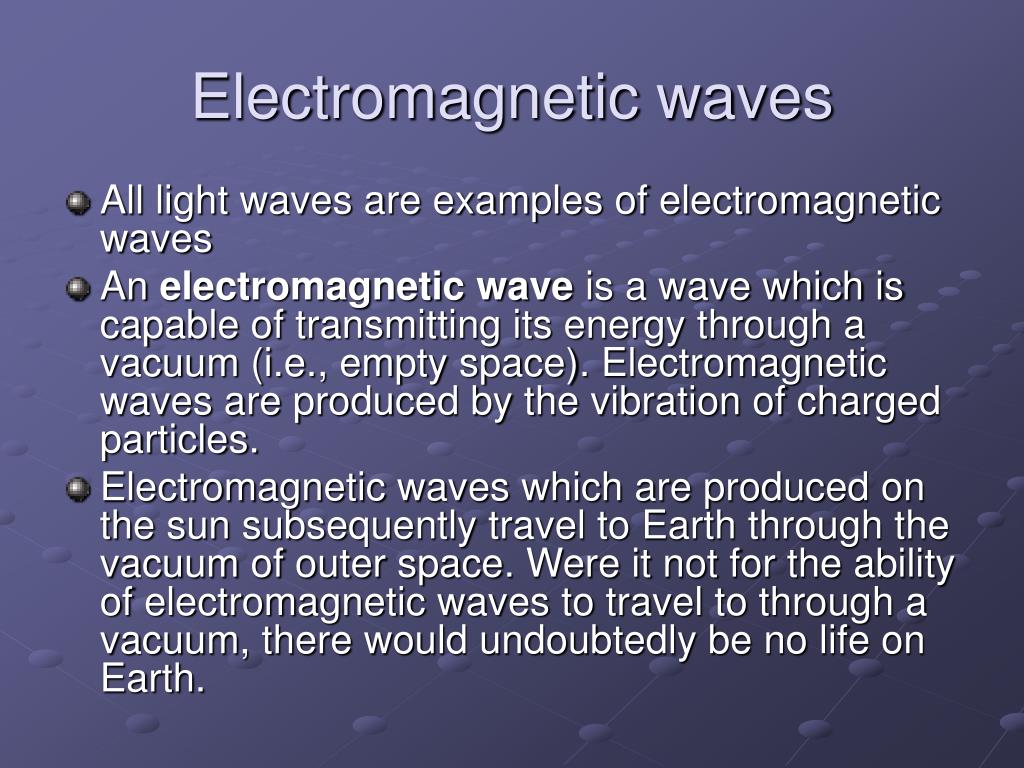 Electromagnetic waves

All light waves are examples of electromagnetic waves

An electromagnetic wave is a wave which is capable of transmitting its energy through a vacuum (i.e., empty space). Electromagnetic waves are produced by the vibration of charged particles.

Electromagnetic waves which are produced on the sun subsequently travel to Earth through the vacuum of outer space. Were it not for the ability of electromagnetic waves to travel to through a vacuum, there would undoubtedly be no life on Earth.